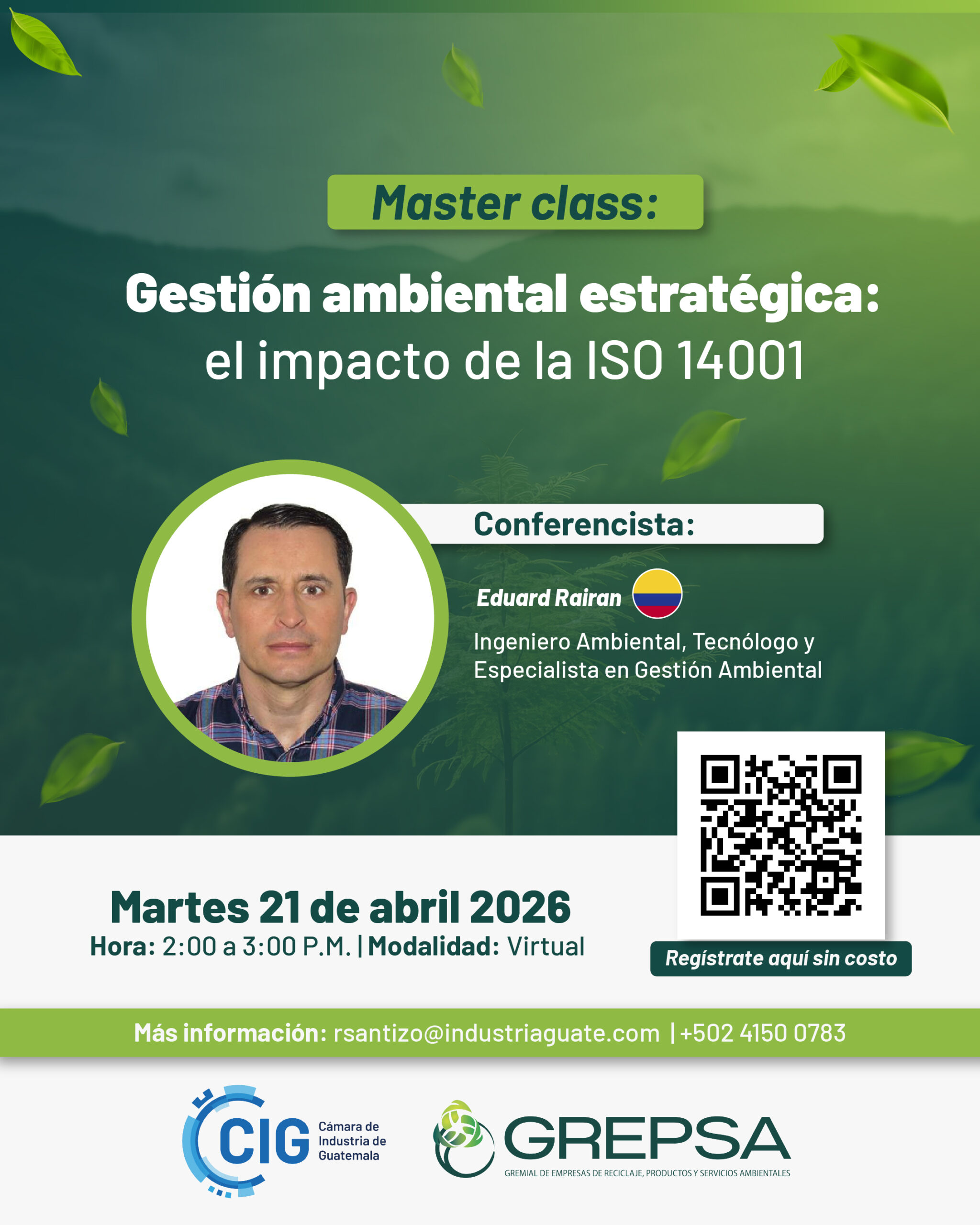 Master class:

Gestión ambiental estratégica: el impacto de la ISO 14001

Conferencista:

Eduard Rairan

Ingeniero Ambiental, Tecnólogo y Especialista en Gestión Ambiental

Martes 21 de abril 2026
Hora: 2:00 a 3:00 P.M. | Modalidad: Virtual

Regístrate aquí sin costo

Más información: rsantizo@industriaguate.com | +502 4150 0783

CIG Cámara de Industria de Guatemala

GREPSA
GREMIAL DE EMPRESAS DE RECICLAJE, PRODUCTOS Y SERVICIOS AMBIENTALES